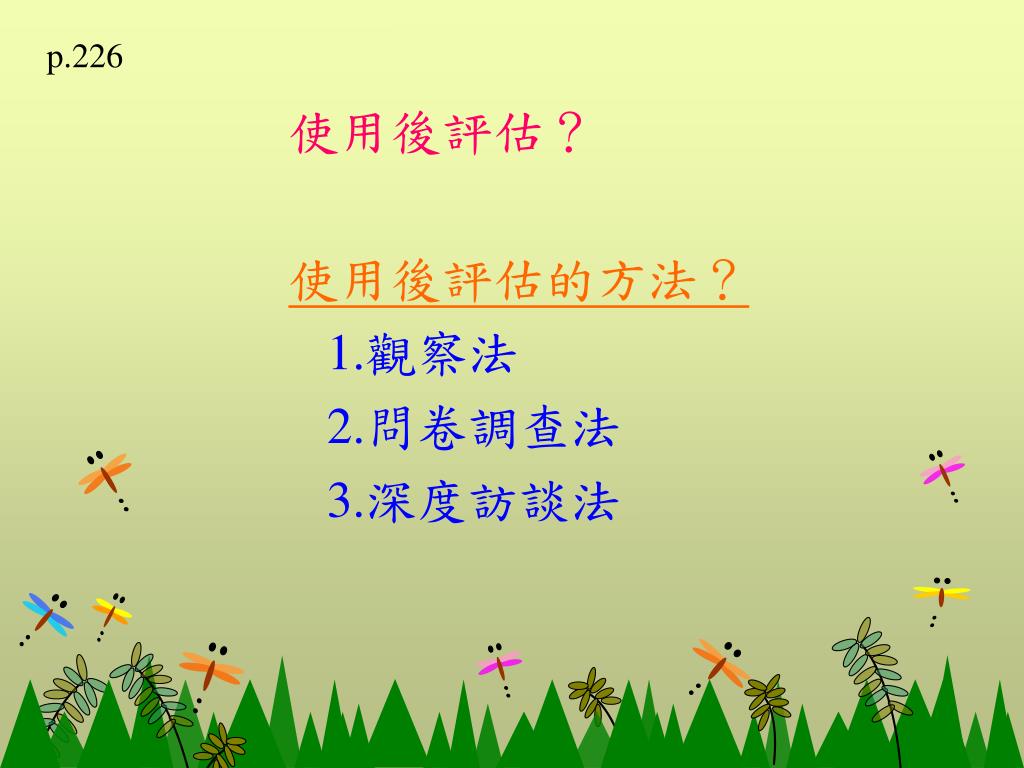 p.226

使用後評估？

使用後評估的方法？

1.觀察法

2.問卷調查法

3.深度訪談法